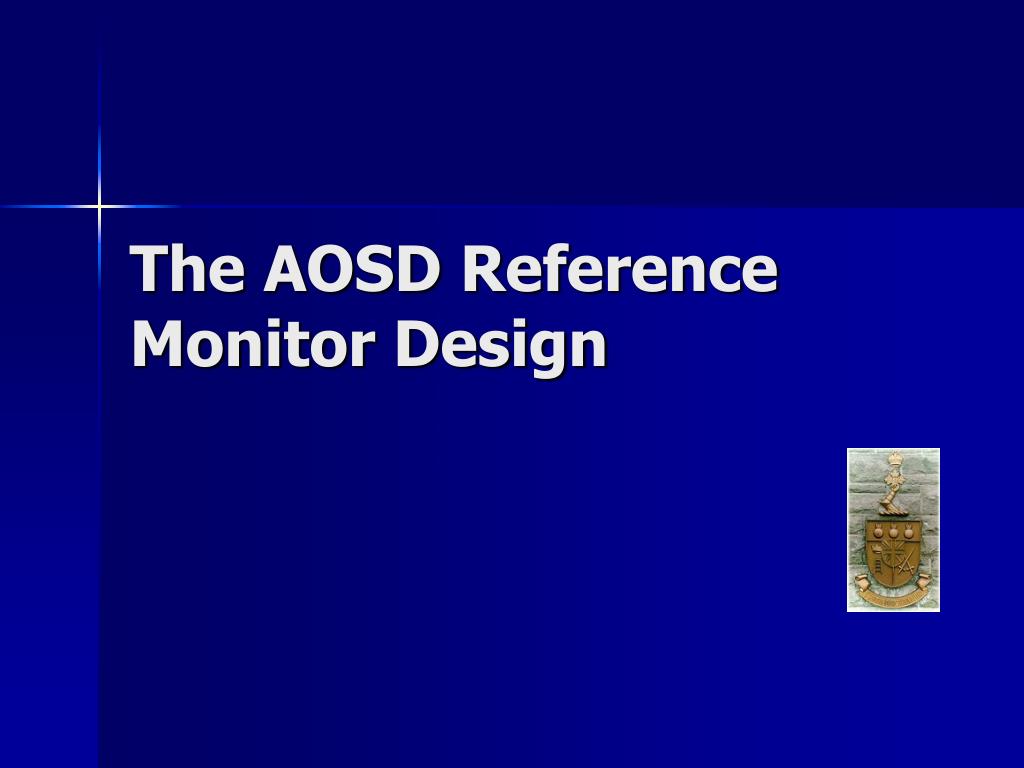 The AOSD Reference Monitor Design